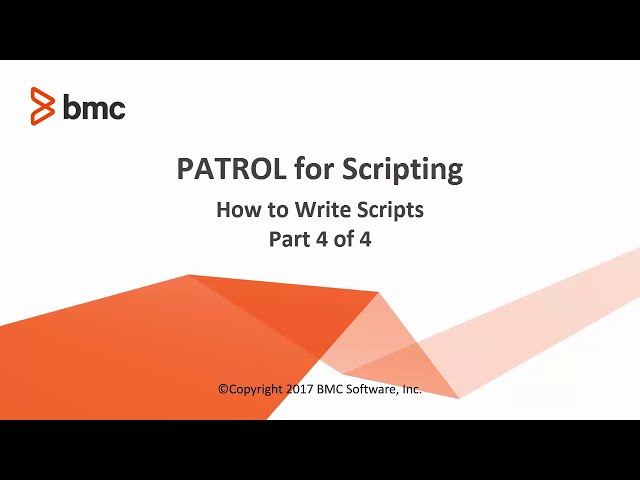 bmc

PATROL for Scripting

How to Write Scripts
Part 4 of 4

©Copyright 2017 BMC Software, Inc.